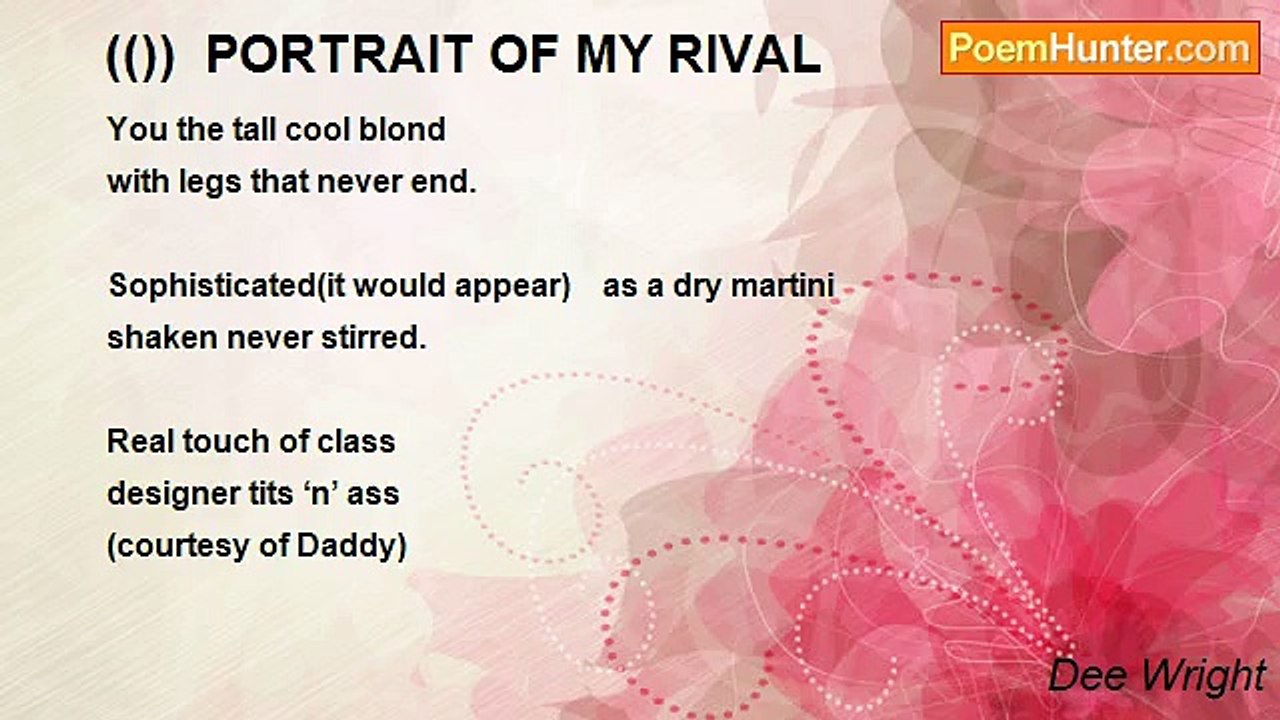 (())  PORTRAIT OF MY RIVAL

PoemHunter.com

You the tall cool blond
with legs that never end.

Sophisticated(it would appear)    as a dry martini
shaken never stirred.

Real touch of class
designer tits ‘n’ ass
(courtesy of Daddy)

Dee Wright